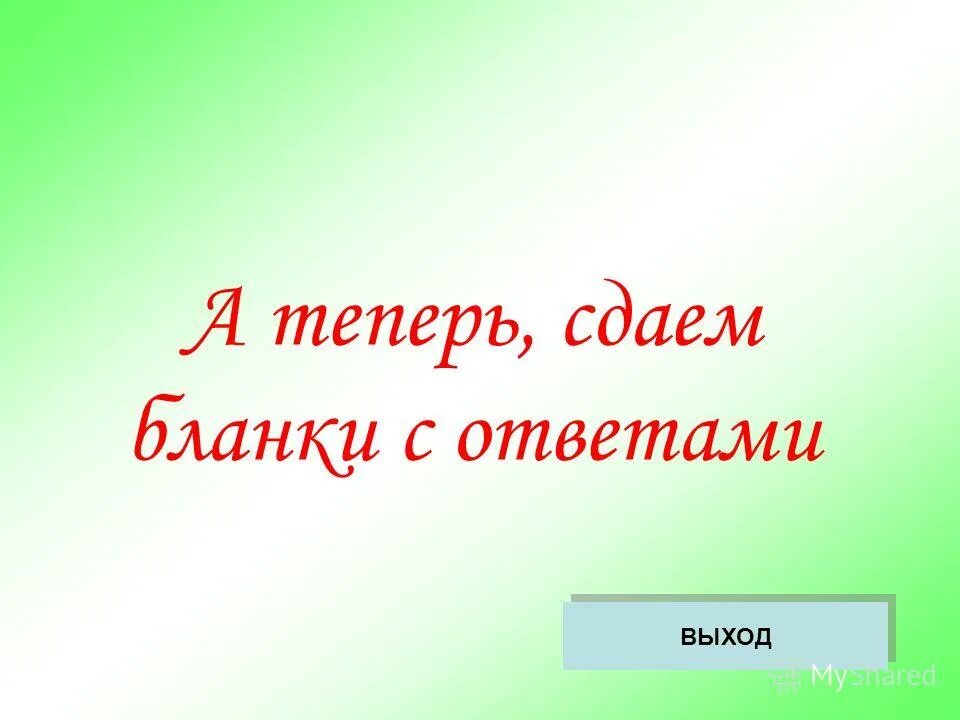 А теперь, сдаем бланки с ответами

ВЫХОД

MyShared